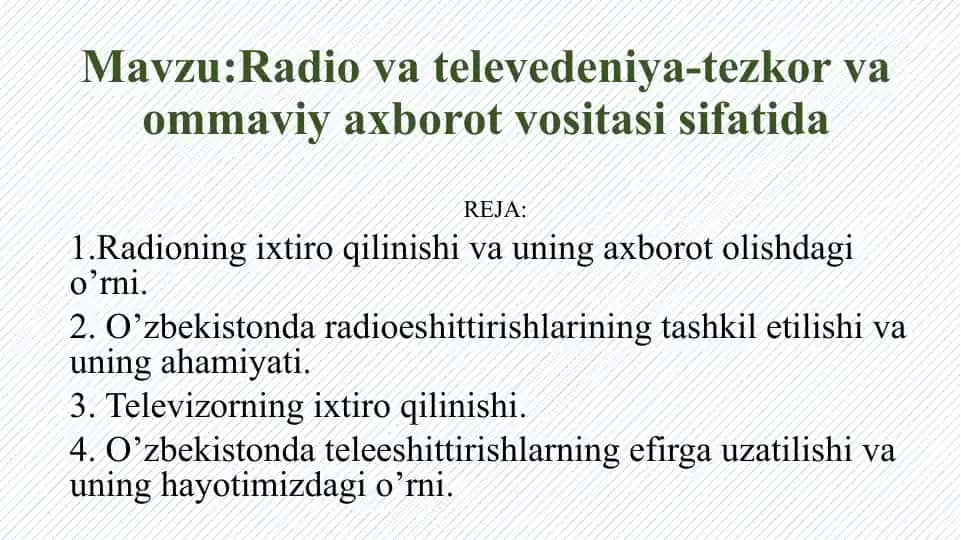 Mavzu:Radio va televedeniya-tezkor va ommaviy axborot vositasi sifatida

REJA:

1.Radioning ixtiro qilinishi va uning axborot olishdagi o’rni.

2. O’zbekistonda radioeshittirishlarining tashkil etilishi va uning ahamiyati.

3. Televizorning ixtiro qilinishi.

4. O’zbekistonda teleeshittirishlarning efirga uzatilishi va uning hayotimizdagi o’rni.